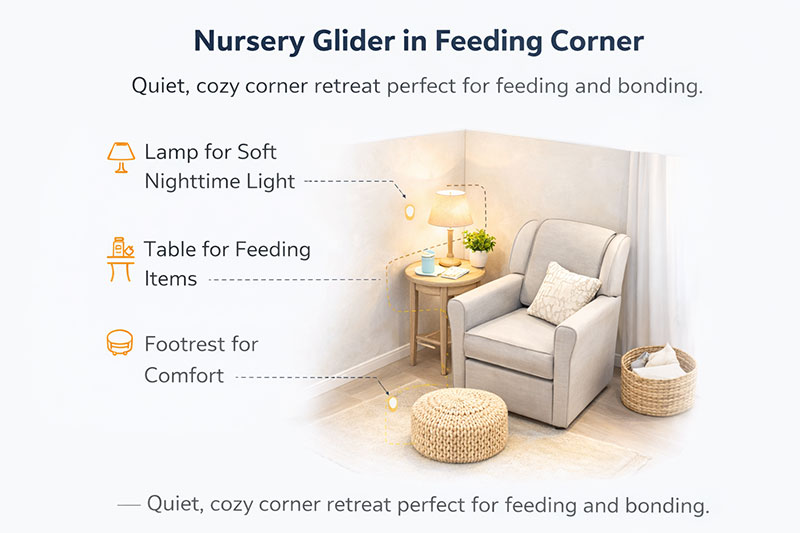 Nursery Glider in Feeding Corner

Quiet, cozy corner retreat perfect for feeding and bonding.

Lamp for Soft Nighttime Light

Table for Feeding Items

Footrest for Comfort

— Quiet, cozy corner retreat perfect for feeding and bonding.